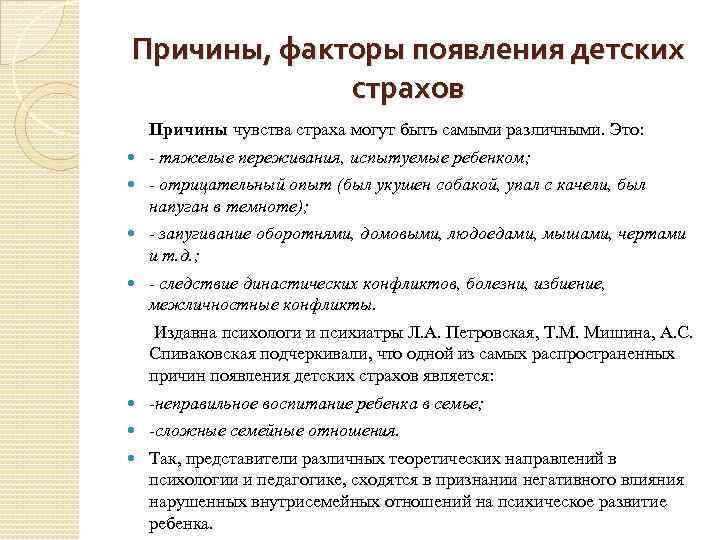 Причины, факторы появления детских страхов

Причины чувства страха могут быть самыми различными. Это:

- тяжелые переживания, испытуемые ребенком;

- отрицательный опыт (был укушен собакой, упал с качели, был напуган в темноте);

- запугивание оборотнями, домовыми, людоедами, мышами, чертами и т.д.;

- следствие династических конфликтов, болезни, избиение, межличностные конфликты.

Издавна психологи и психиатры Л.А. Петровская, Т.М. Мишина, А.С. Спиваковская подчеркивали, что одной из самых распространенных причин появления детских страхов является:

-неправильное воспитание ребенка в семье;

-сложные семейные отношения.

Так, представители различных теоретических направлений в психологии и педагогике, сходятся в признании негативного влияния нарушенных внутрисемейных отношений на психическое развитие ребенка.